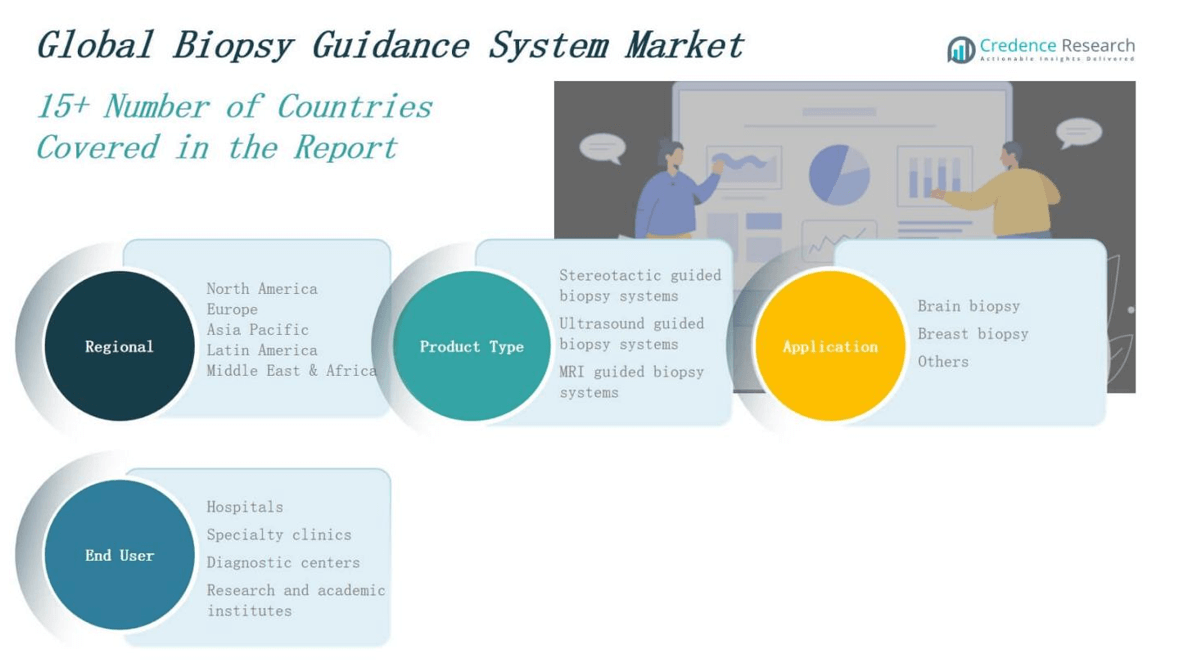 Global Biopsy Guidance System Market

Credence Research
Actionable Insights Delivered

15+ Number of Countries Covered in the Report

Regional
North America
Europe
Asia Pacific
Latin America
Middle East & Africa

Product Type
Stereotactic guided biopsy systems
Ultrasound guided biopsy systems
MRI guided biopsy systems

Application
Brain biopsy
Breast biopsy
Others

End User
Hospitals
Specialty clinics
Diagnostic centers
Research and academic institutes